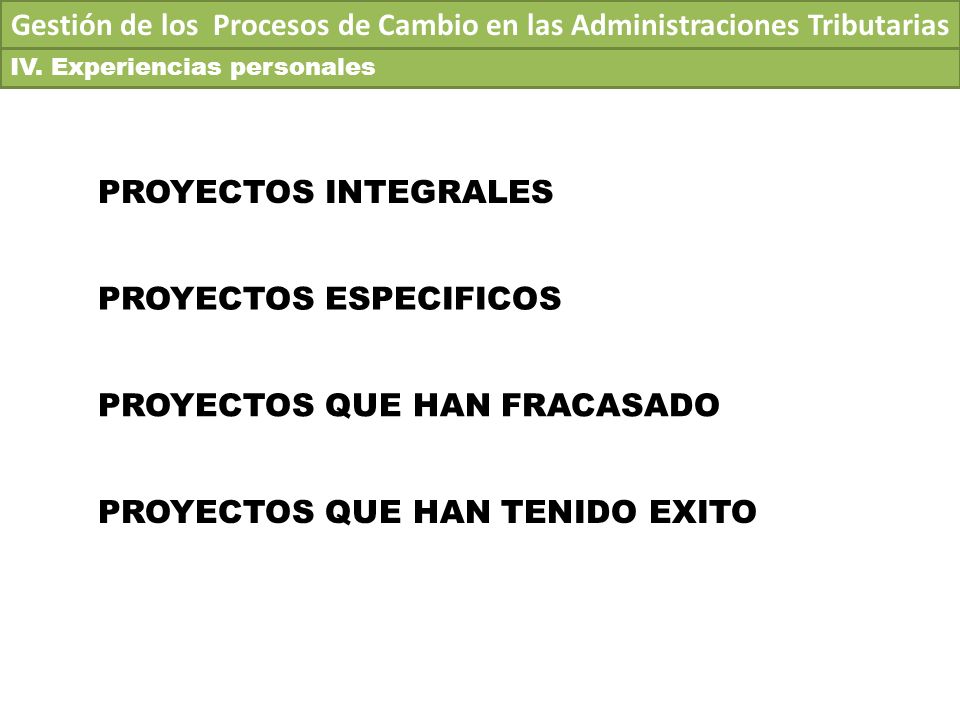 Gestión de los Procesos de Cambio en las Administraciones Tributarias

IV. Experiencias personales

PROYECTOS INTEGRALES

PROYECTOS ESPECIFICOS

PROYECTOS QUE HAN FRACASADO

PROYECTOS QUE HAN TENIDO EXITO